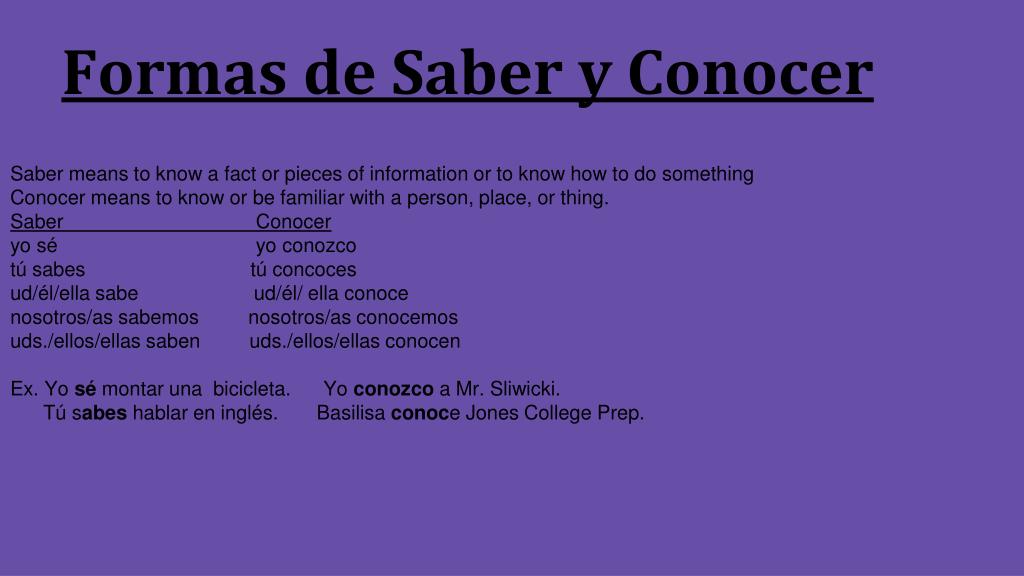 Formas de Saber y Conocer

Saber means to know a fact or pieces of information or to know how to do something
Conocer means to know or be familiar with a person, place, or thing.

| Saber | Conocer |
|---|---|
| yo sé | yo conozco |
| tú sabes | tú concoces |
| ud/él/ella sabe | ud/él/ ella conoce |
| nosotros/as sabemos | nosotros/as conocemos |
| uds./ellos/ellas saben | uds./ellos/ellas conocen |

Ex. Yo sé montar una bicicleta. Yo conozco a Mr. Sliwicki.
Tú sabes hablar en inglés. Basilisa conoce Jones College Prep.